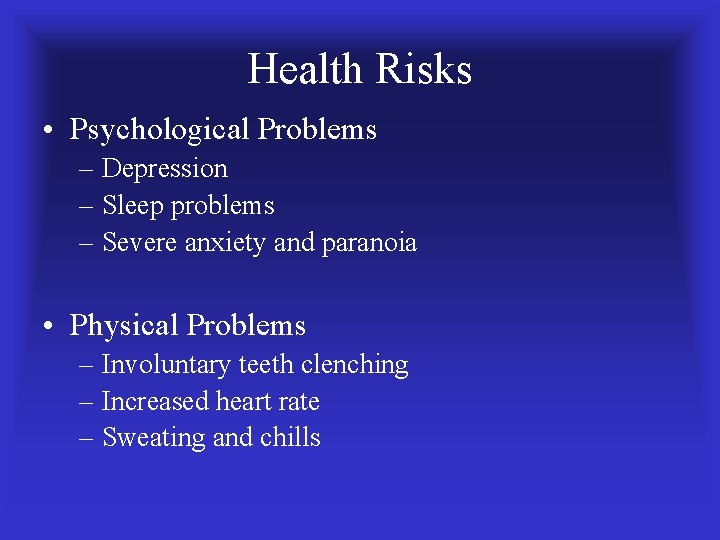 Health Risks

• Psychological Problems
– Depression
– Sleep problems
– Severe anxiety and paranoia

• Physical Problems
– Involuntary teeth clenching
– Increased heart rate
– Sweating and chills